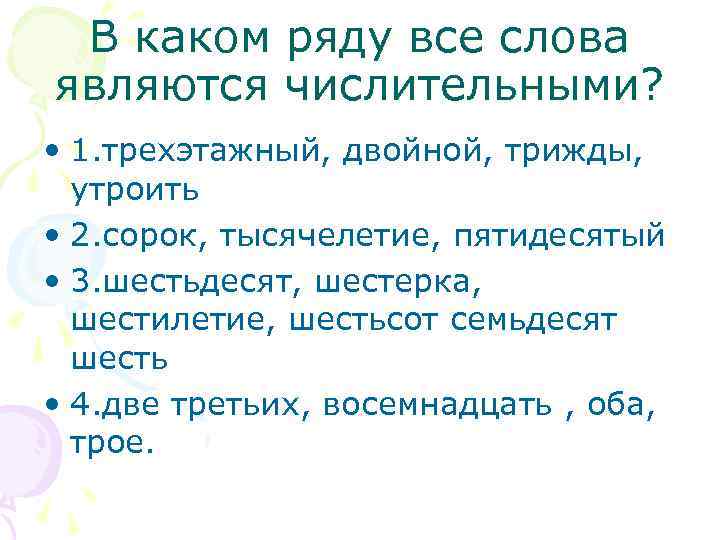 В каком ряду все слова являются числительными?

• 1.трехэтажный, двойной, трижды, утроить

• 2.сорок, тысячелетие, пятидесятый

• 3.шестьдесят, шестерка, шестилетие, шестьсот семьдесят шесть

• 4.две третьих, восемнадцать , оба, трое.